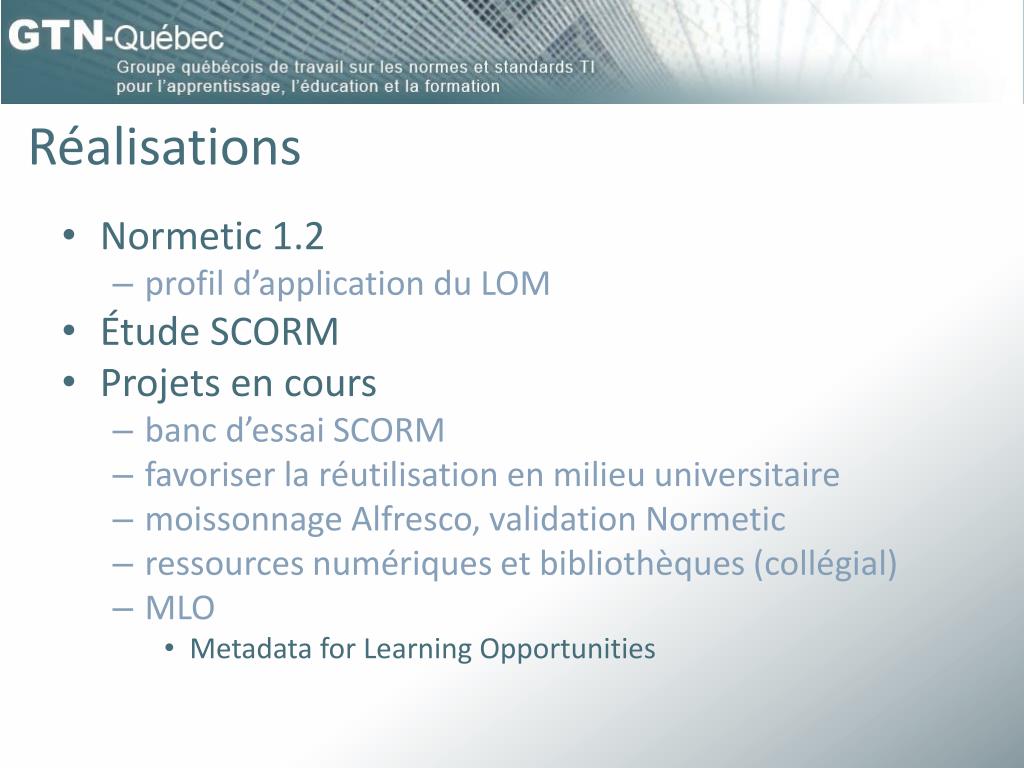 GTN-Québec
Groupe québécois de travail sur les normes et standards TI pour l'apprentissage, l'éducation et la formation

Réalisations

• Normetic 1.2
– profil d'application du LOM
• Étude SCORM
• Projets en cours
– banc d'essai SCORM
– favoriser la réutilisation en milieu universitaire
– moissonnage Alfresco, validation Normetic
– ressources numériques et bibliothèques (collégial)
– MLO
• Metadata for Learning Opportunities